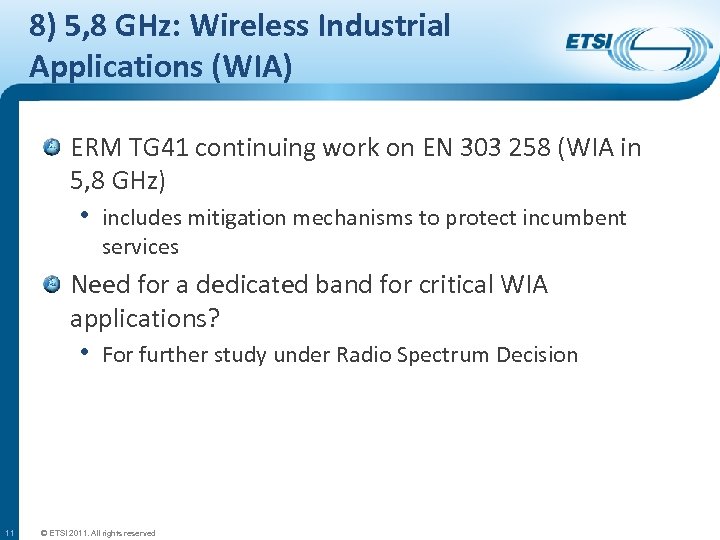 8) 5,8 GHz: Wireless Industrial Applications (WIA)

ETSI

ERM TG41 continuing work on EN 303 258 (WIA in 5,8 GHz)

• includes mitigation mechanisms to protect incumbent services

Need for a dedicated band for critical WIA applications?

• For further study under Radio Spectrum Decision

11

© ETSI 2011. All rights reserved